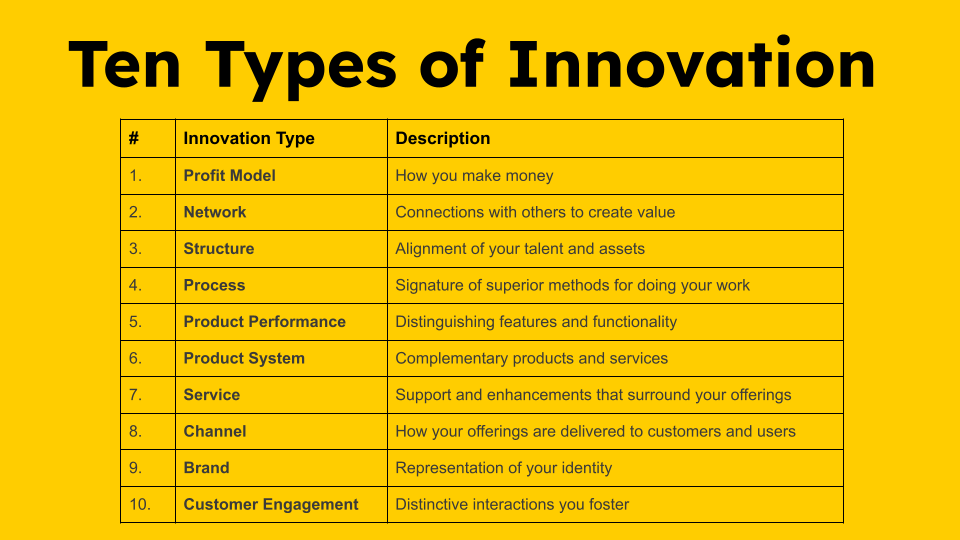 Ten Types of Innovation

| # | Innovation Type | Description |
|---|---|---|
| 1. | Profit Model | How you make money |
| 2. | Network | Connections with others to create value |
| 3. | Structure | Alignment of your talent and assets |
| 4. | Process | Signature of superior methods for doing your work |
| 5. | Product Performance | Distinguishing features and functionality |
| 6. | Product System | Complementary products and services |
| 7. | Service | Support and enhancements that surround your offerings |
| 8. | Channel | How your offerings are delivered to customers and users |
| 9. | Brand | Representation of your identity |
| 10. | Customer Engagement | Distinctive interactions you foster |